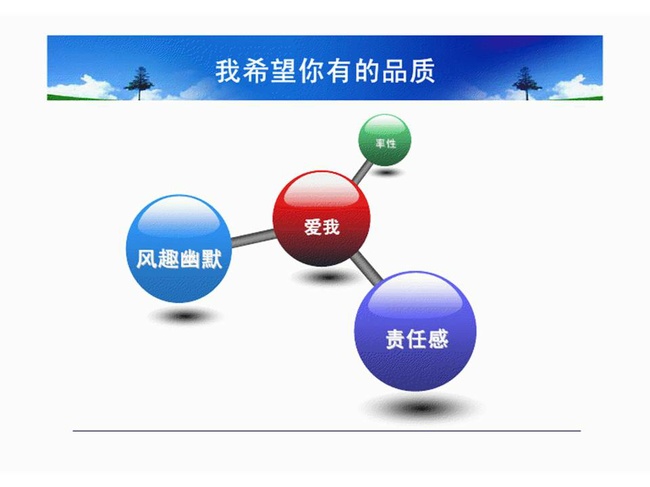 我希望你有的品质

率性

爱我

风趣幽默

责任感